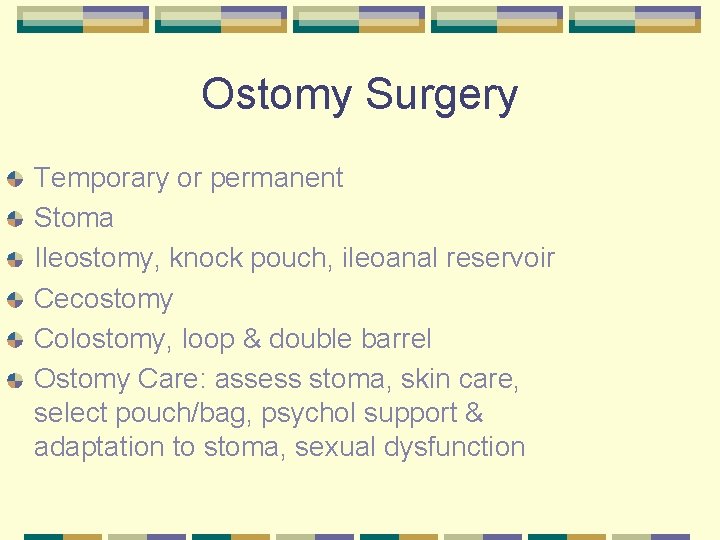 Ostomy Surgery

Temporary or permanent
Stoma
Ileostomy, knock pouch, ileoanal reservoir
Cecostomy
Colostomy, loop & double barrel
Ostomy Care: assess stoma, skin care, select pouch/bag, psychol support & adaptation to stoma, sexual dysfunction